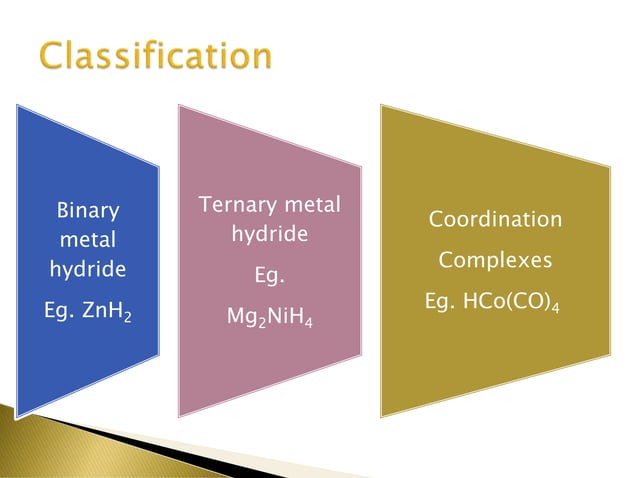 Classification

Binary metal hydride

Eg. $ZnH_2$

Ternary metal hydride

Eg.

$Mg_2NiH_4$

Coordination

Complexes

Eg. $HCo(CO)_4$